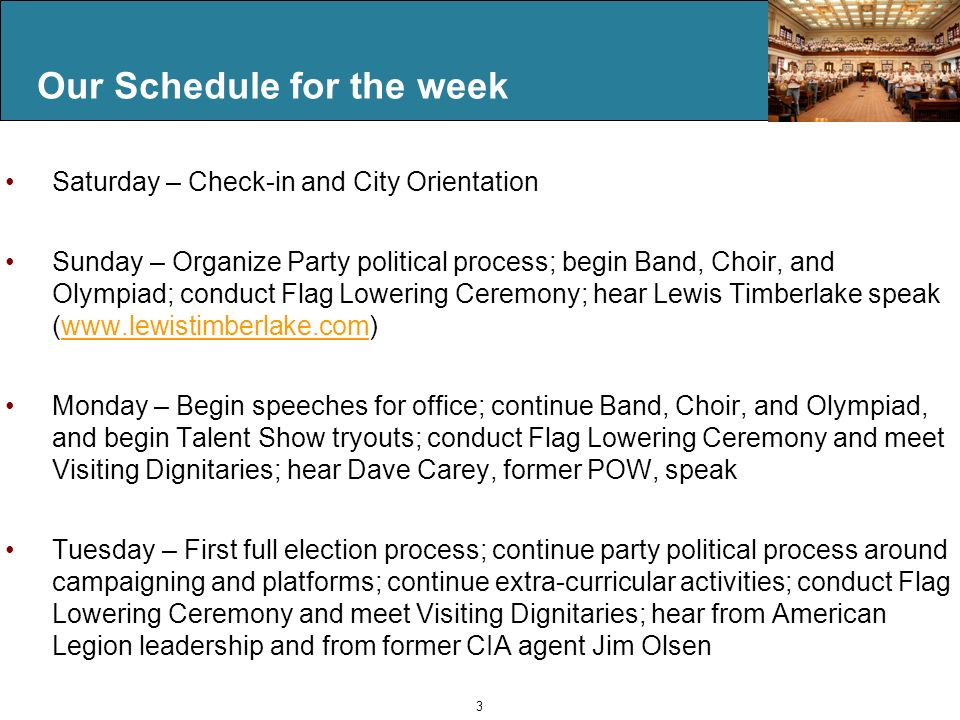 Our Schedule for the week

• Saturday – Check-in and City Orientation

• Sunday – Organize Party political process; begin Band, Choir, and Olympiad; conduct Flag Lowering Ceremony; hear Lewis Timberlake speak (www.lewistimberlake.com)

• Monday – Begin speeches for office; continue Band, Choir, and Olympiad, and begin Talent Show tryouts; conduct Flag Lowering Ceremony and meet Visiting Dignitaries; hear Dave Carey, former POW, speak

• Tuesday – First full election process; continue party political process around campaigning and platforms; continue extra-curricular activities; conduct Flag Lowering Ceremony and meet Visiting Dignitaries; hear from American Legion leadership and from former CIA agent Jim Olsen

3